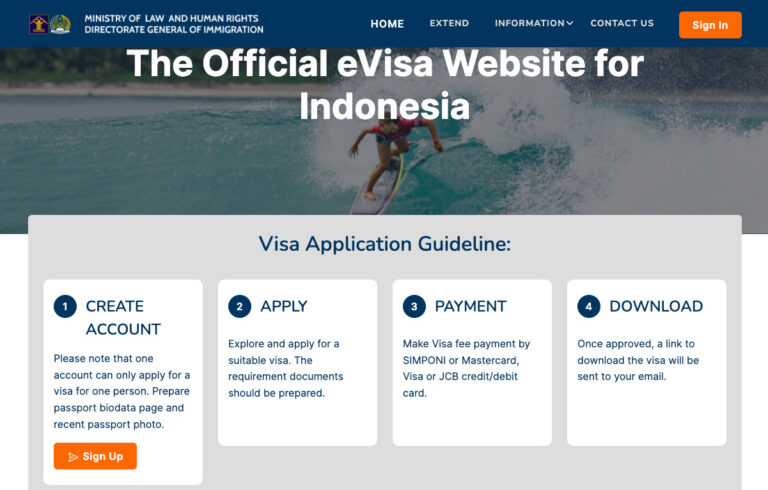 MINISTRY OF LAW AND HUMAN RIGHTS
DIRECTORATE GENERAL OF IMMIGRATION

HOME EXTEND INFORMATION CONTACT US Sign In

The Official eVisa Website for Indonesia

Visa Application Guideline:

1 CREATE ACCOUNT

Please note that one account can only apply for a visa for one person. Prepare passport biodata page and recent passport photo.

Sign Up

2 APPLY

Explore and apply for a suitable visa. The requirement documents should be prepared.

3 PAYMENT

Make Visa fee payment by SIMPONI or Mastercard, Visa or JCB credit/debit card.

4 DOWNLOAD

Once approved, a link to download the visa will be sent to your email.